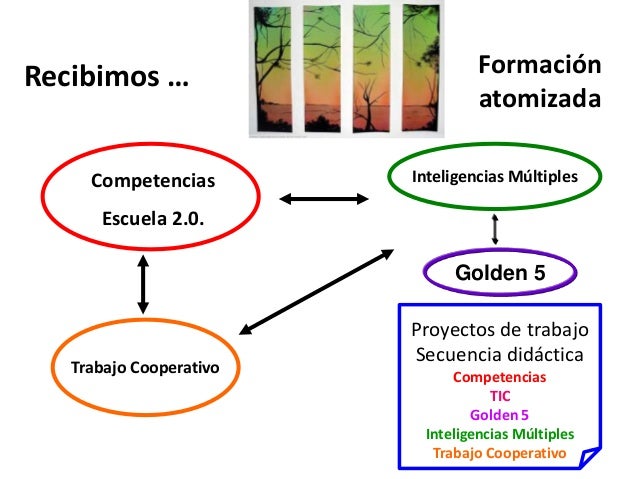 Recibimos …

Formación atomizada

Competencias

Escuela 2.0.

Inteligencias Múltiples

Golden 5

Trabajo Cooperativo

Proyectos de trabajo
Secuencia didáctica
Competencias
TIC
Golden 5
Inteligencias Múltiples
Trabajo Cooperativo